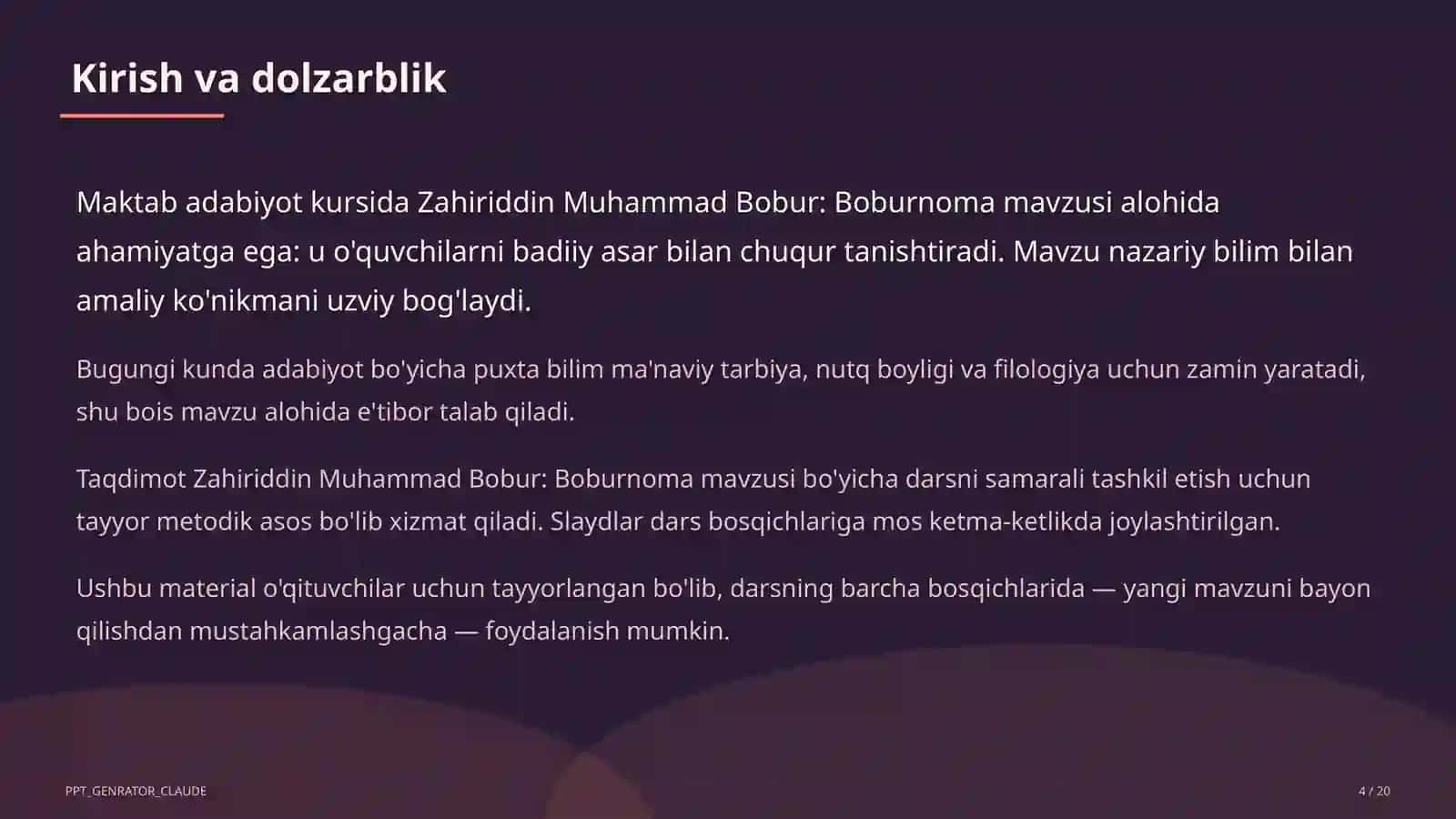 Kirish va dolzarblik

Maktab adabiyot kursida Zahiriddin Muhammad Bobur: Boburnoma mavzusi alohida ahamiyatga ega: u o'quvchilarni badiiy asar bilan chuqur tanishtiradi. Mavzu nazariy bilim bilan amaliy ko'nikmani uzviy bog'laydi.

Bugungi kunda adabiyot bo'yicha puxta bilim ma'naviy tarbiya, nutq boyligi va filologiya uchun zamin yaratadi, shu bois mavzu alohida e'tibor talab qiladi.

Taqdimot Zahiriddin Muhammad Bobur: Boburnoma mavzusi bo'yicha darsni samarali tashkil etish uchun tayyor metodik asos bo'lib xizmat qiladi. Slaydlar dars bosqichlariga mos ketma-ketlikda joylashtirilgan.

Ushbu material o'qituvchilar uchun tayyorlangan bo'lib, darsning barcha bosqichlarida — yangi mavzuni bayon qilishdan mustahkamlashgacha — foydalanish mumkin.

PPT_GENRATOR_CLAUDE

4 / 20